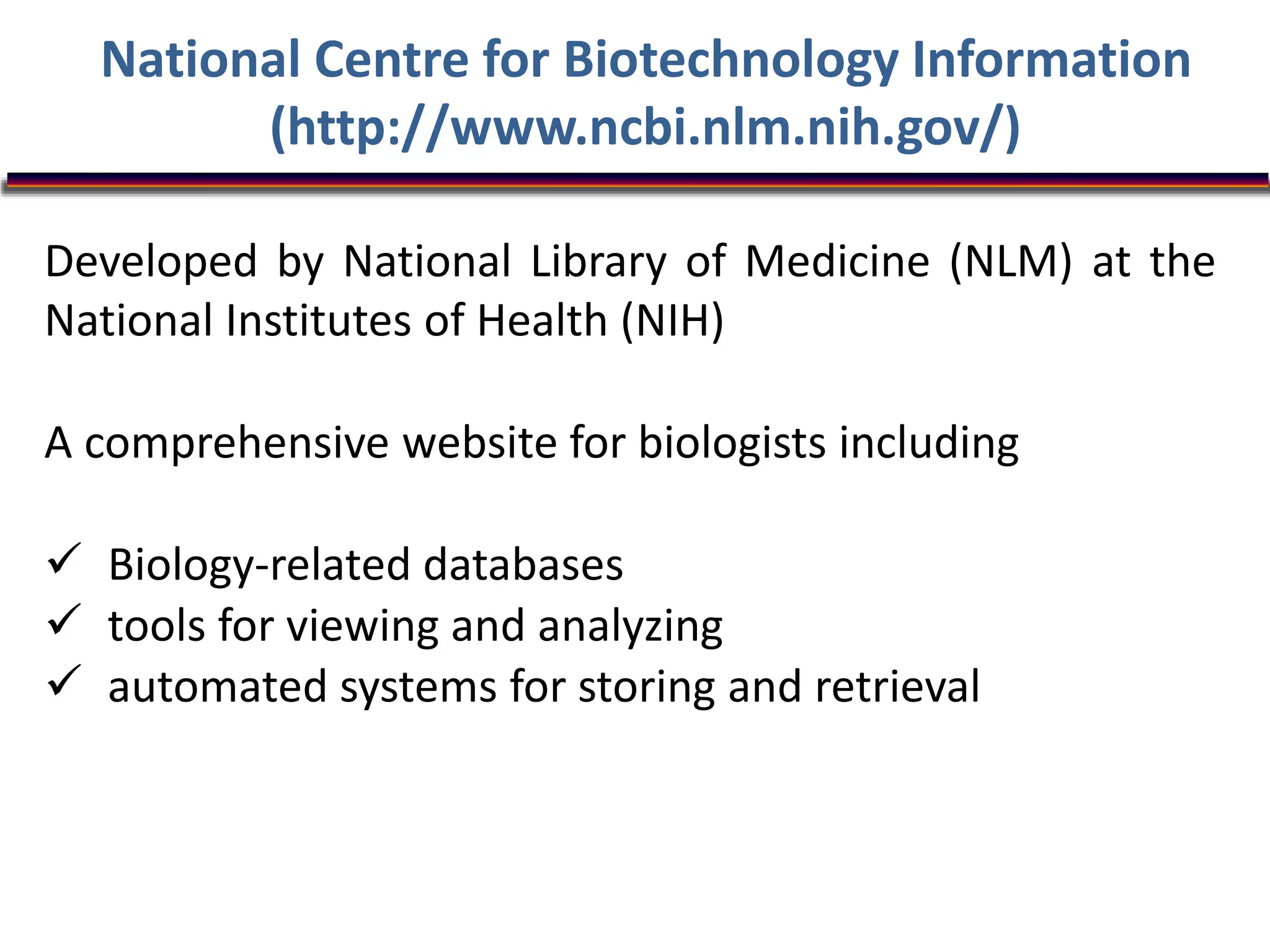 National Centre for Biotechnology Information (http://www.ncbi.nlm.nih.gov/)

Developed by National Library of Medicine (NLM) at the National Institutes of Health (NIH)

A comprehensive website for biologists including

✓ Biology-related databases
✓ tools for viewing and analyzing
✓ automated systems for storing and retrieval